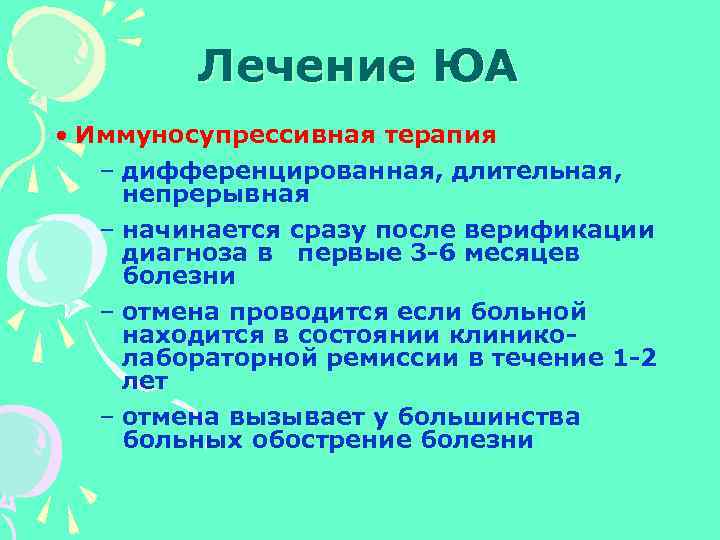 Лечение ЮА

• Иммуносупрессивная терапия

– дифференцированная, длительная, непрерывная

– начинается сразу после верификации диагноза в  первые 3-6 месяцев болезни

– отмена проводится если больной находится в состоянии клинико-лабораторной ремиссии в течение 1-2 лет

– отмена вызывает у большинства больных обострение болезни